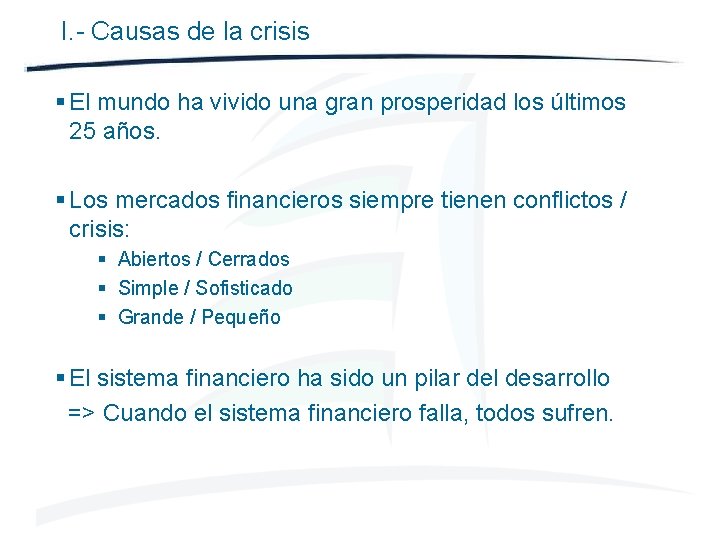 I.- Causas de la crisis

▪ El mundo ha vivido una gran prosperidad los últimos 25 años.

▪ Los mercados financieros siempre tienen conflictos / crisis:
▪ Abiertos / Cerrados
▪ Simple / Sofisticado
▪ Grande / Pequeño

▪ El sistema financiero ha sido un pilar del desarrollo
=> Cuando el sistema financiero falla, todos sufren.